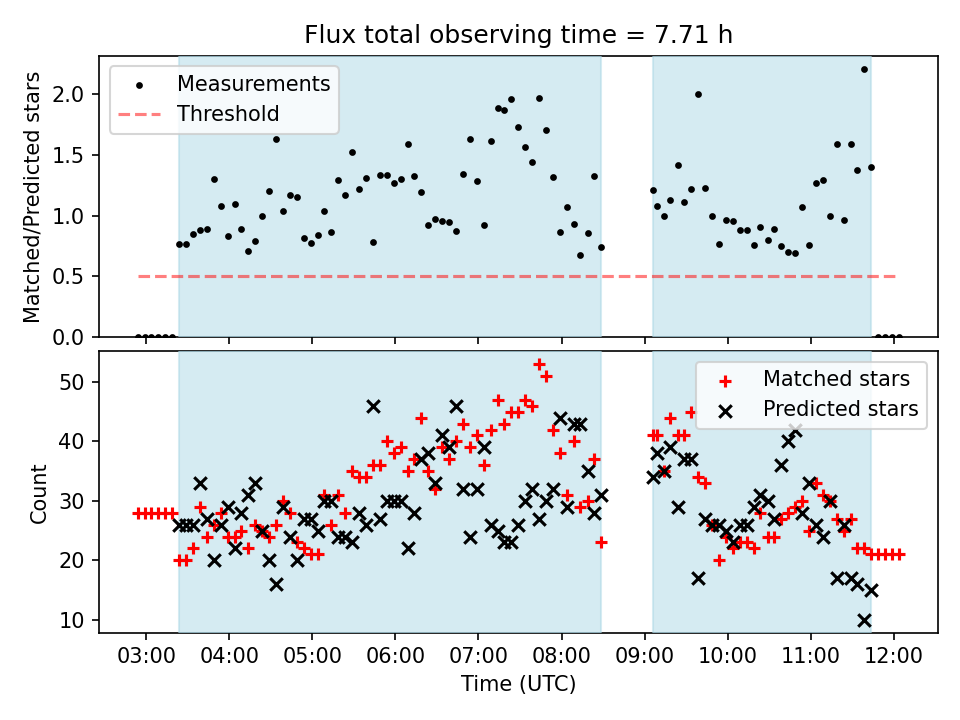 Flux total observing time = 7.71 h

Measurements
Threshold

Matched/Predicted stars

2.0
1.5
1.0
0.5
0.0

Matched stars
Predicted stars

Count

50
40
30
20
10

03:00
04:00
05:00
06:00
07:00
08:00
09:00
10:00
11:00
12:00

Time (UTC)